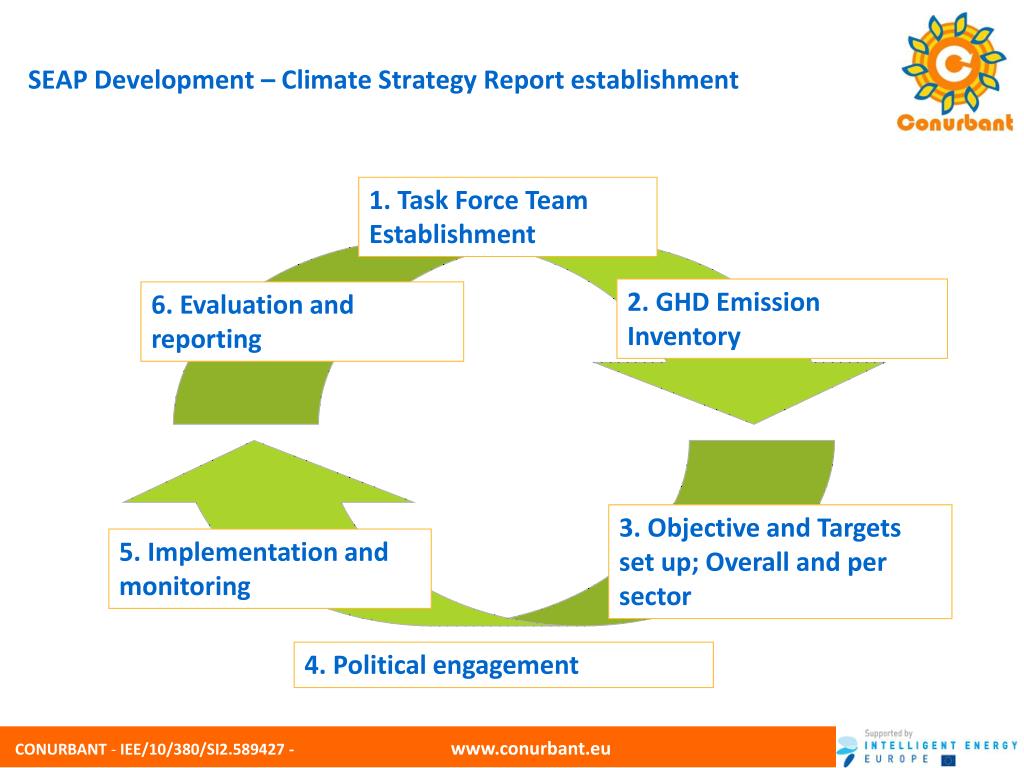 SEAP Development – Climate Strategy Report establishment

Conurbant

1. Task Force Team Establishment

2. GHD Emission Inventory

3. Objective and Targets set up; Overall and per sector

4. Political engagement

5. Implementation and monitoring

6. Evaluation and reporting

CONURBANT - IEE/10/380/SI2.589427 -

www.conurbant.eu

Supported by INTELLIGENT ENERGY EUROPE